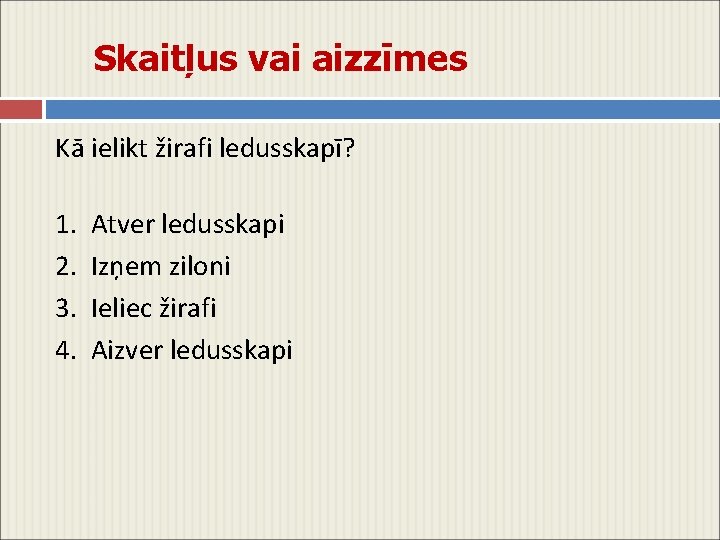 Skaitļus vai aizzīmes

Kā ielikt žirafi ledusskapī?

1. Atver ledusskapi
2. Izņem ziloni
3. Ieliec žirafi
4. Aizver ledusskapi